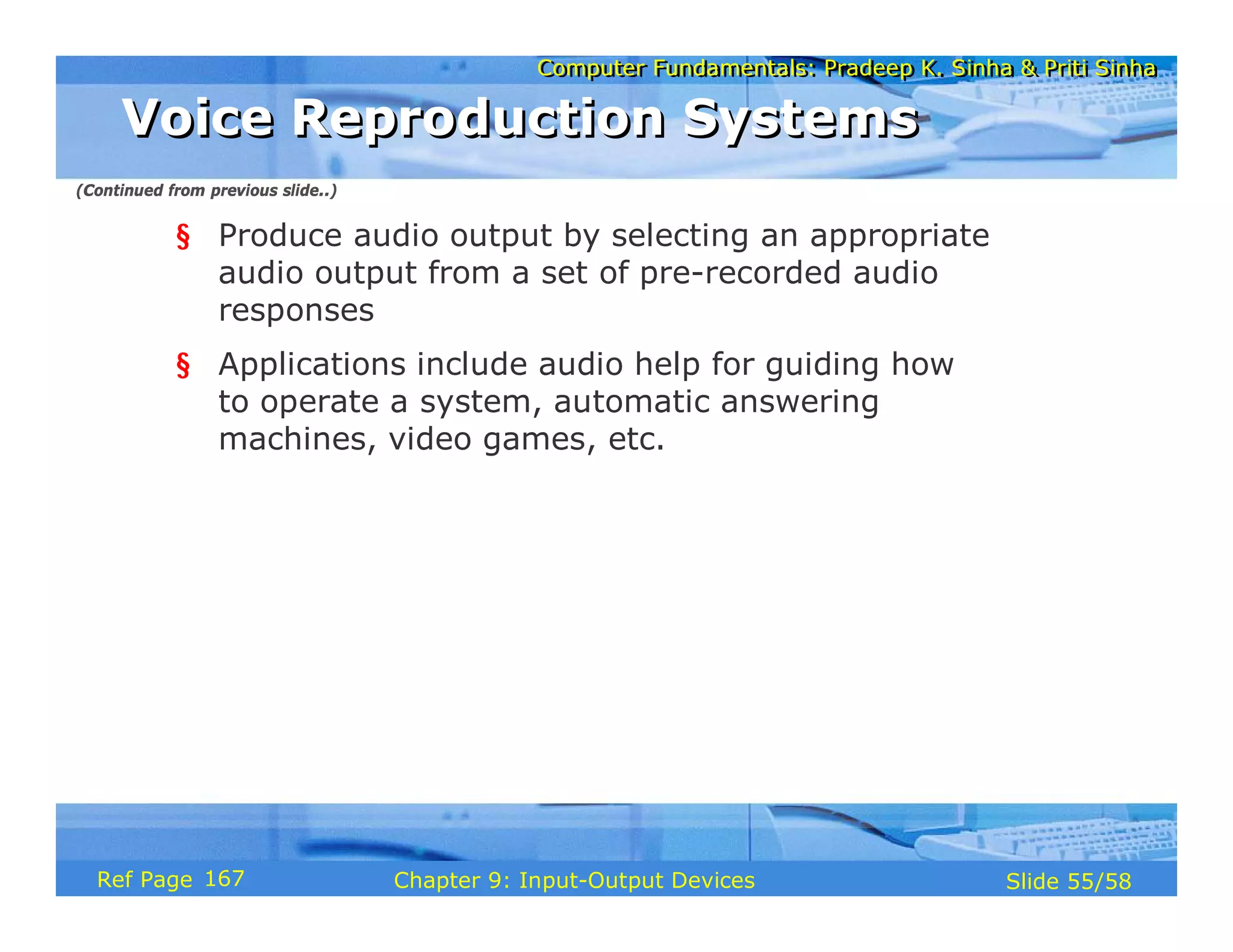 Computer Fundamentals: Pradeep K. Sinha & Priti Sinha

Voice Reproduction Systems

(Continued from previous slide..)

§ Produce audio output by selecting an appropriate audio output from a set of pre-recorded audio responses

§ Applications include audio help for guiding how to operate a system, automatic answering machines, video games, etc.

Ref Page 167

Chapter 9: Input-Output Devices

Slide 55/58